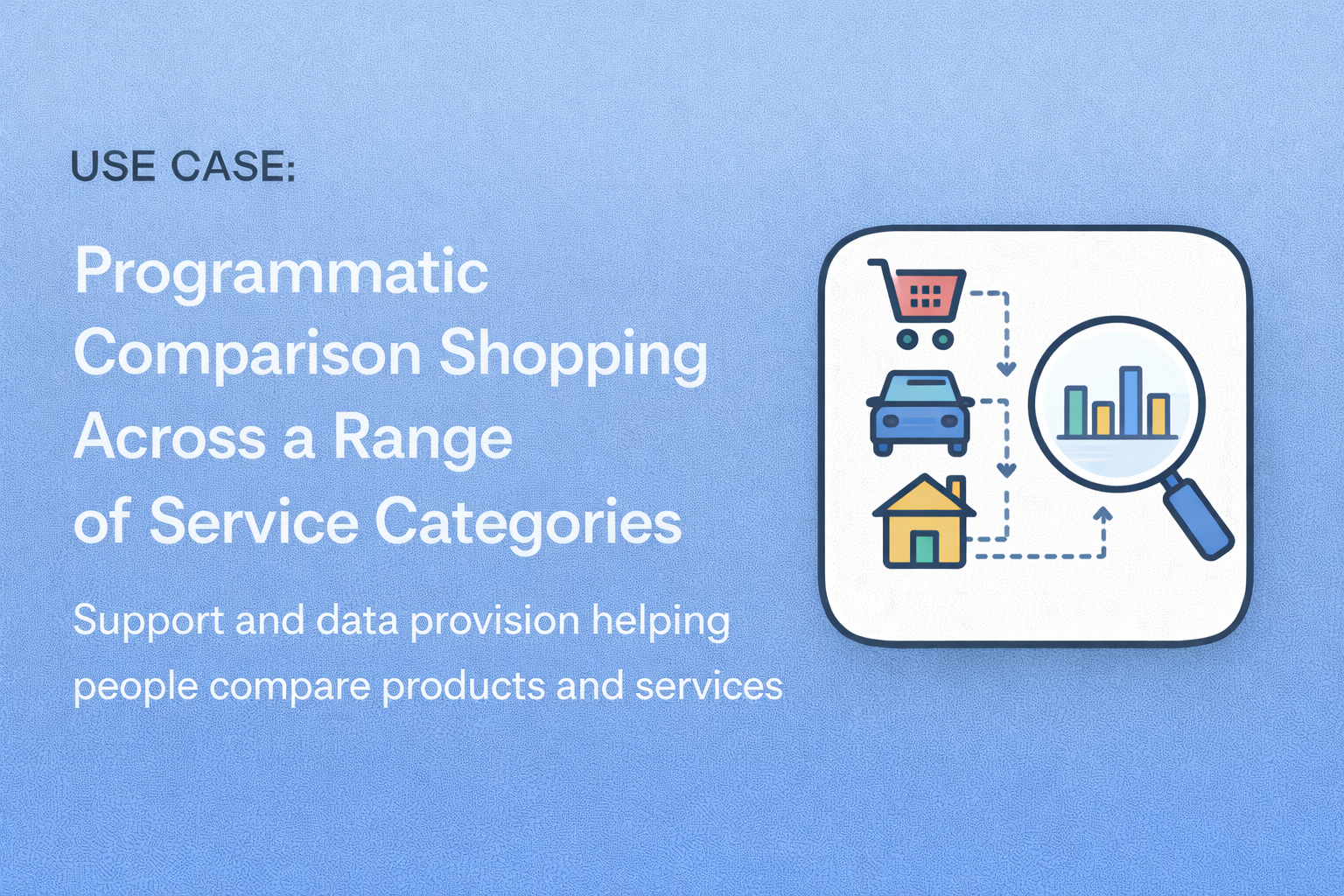 USE CASE:

Programmatic Comparison Shopping Across a Range of Service Categories

Support and data provision helping people compare products and services